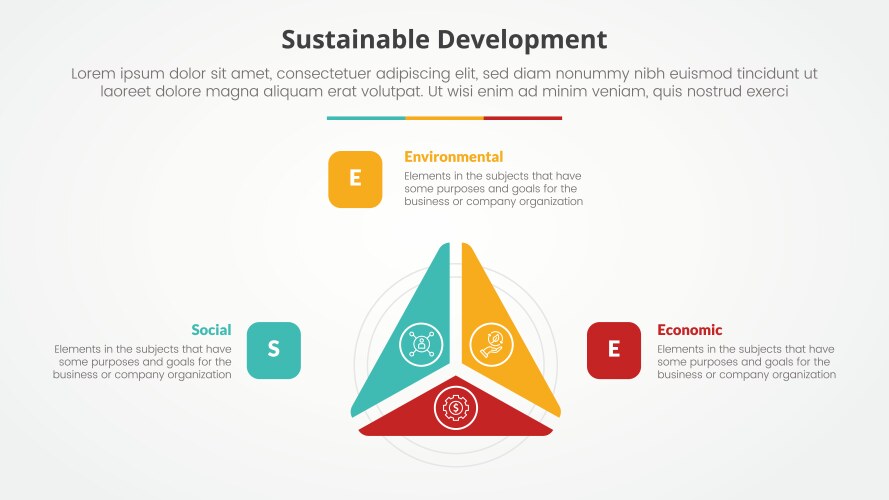 Sustainable Development

Lorem ipsum dolor sit amet, consectetuer adipiscing elit, sed diam nonummy nibh euismod tincidunt ut laoreet dolore magna aliquam erat volutpat. Ut wisi enim ad minim veniam, quis nostrud exerci

E

Environmental

Elements in the subjects that have some purposes and goals for the business or company organization

Social

Elements in the subjects that have some purposes and goals for the business or company organization

S

E

Economic

Elements in the subjects that have some purposes and goals for the business or company organization